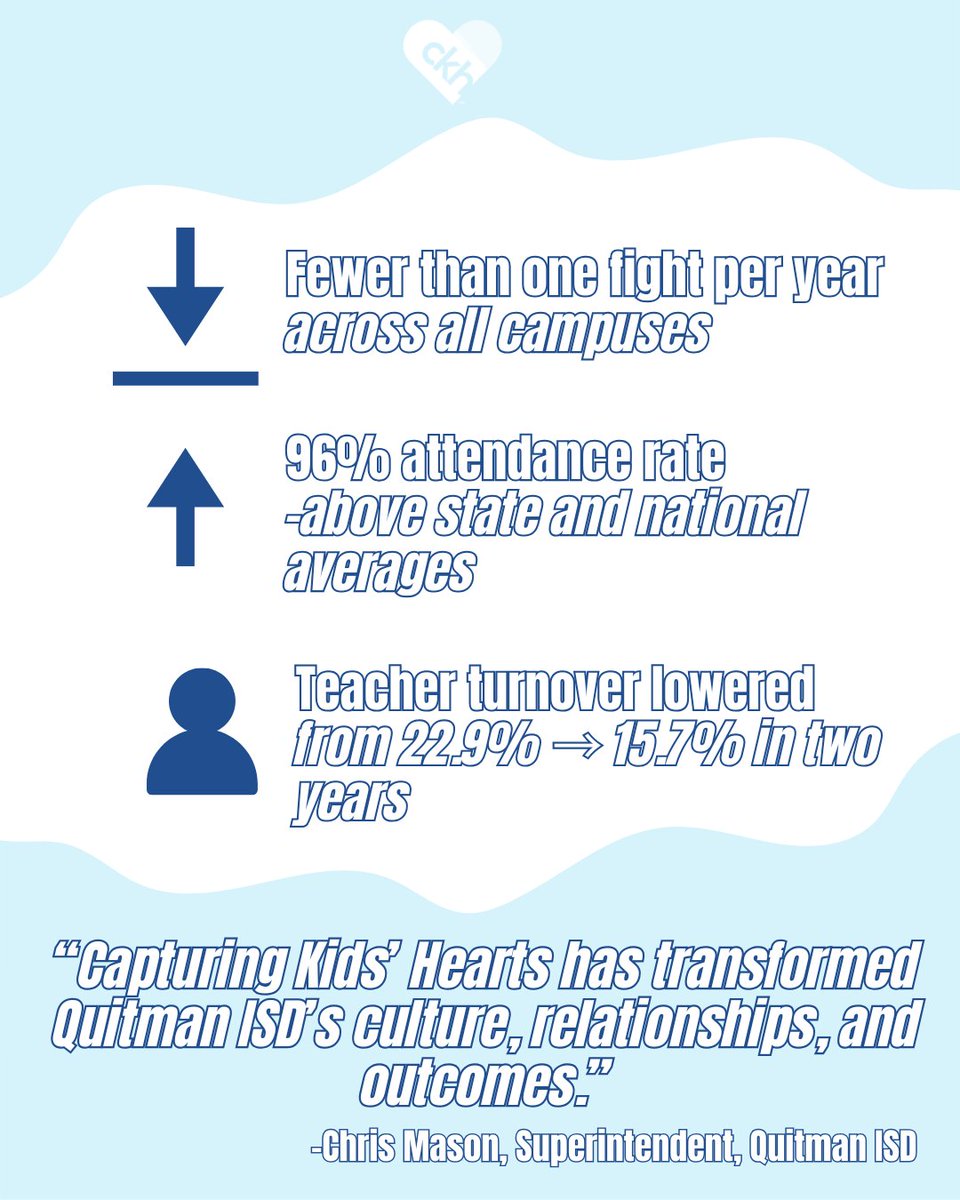 ckh

Fewer than one fight per year across all campuses

96% attendance rate -above state and national averages

Teacher turnover lowered from 22.9% → 15.7% in two years

“Capturing Kids’ Hearts has transformed Quitman ISD’s culture, relationships, and outcomes.”

-Chris Mason, Superintendent, Quitman ISD